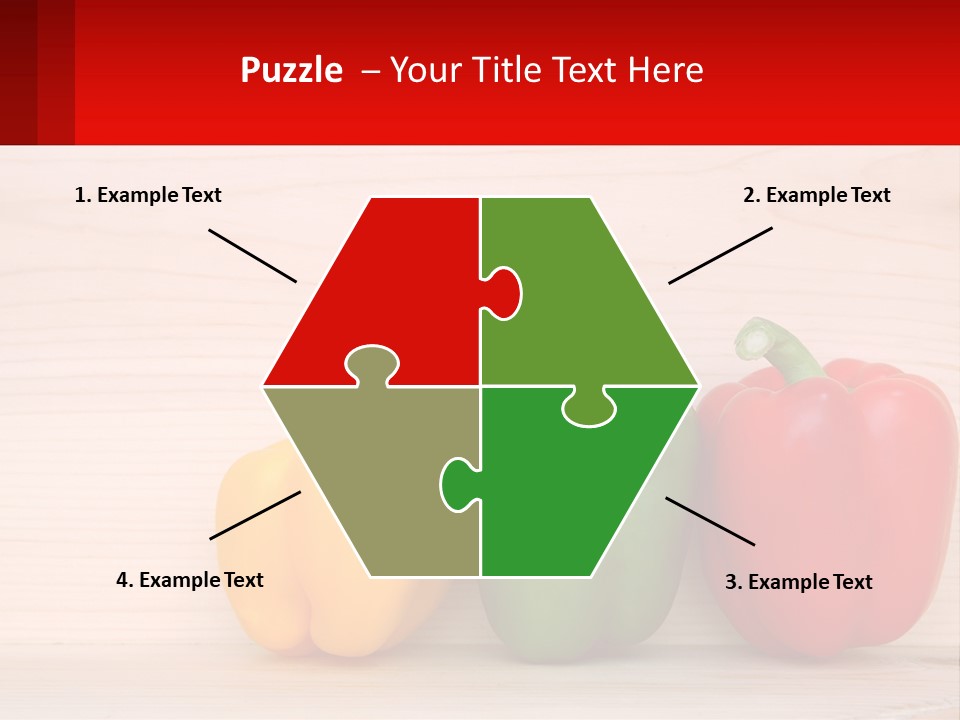 Puzzle – Your Title Text Here

1. Example Text

2. Example Text

4. Example Text

3. Example Text